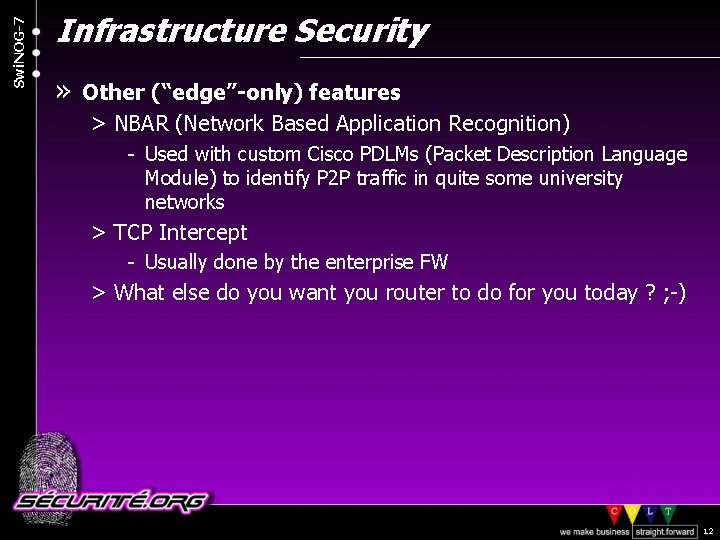 SwiNOG-7

Infrastructure Security

» Other (“edge”-only) features

> NBAR (Network Based Application Recognition)

- Used with custom Cisco PDLMs (Packet Description Language Module) to identify P2P traffic in quite some university networks

> TCP Intercept

- Usually done by the enterprise FW

> What else do you want you router to do for you today ? ;-)

SÉCURITÉ.ORG

C O L T

we make business straight.forward

12